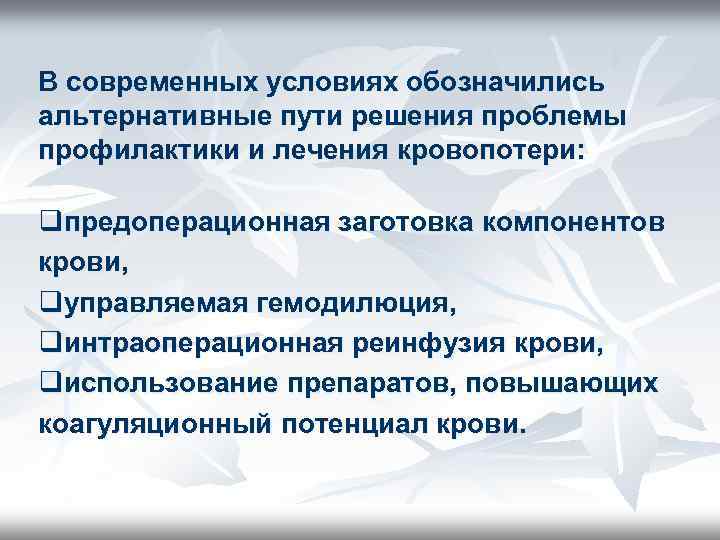 В современных условиях обозначились альтернативные пути решения проблемы профилактики и лечения кровопотери:

❑предоперационная заготовка компонентов крови,
❑управляемая гемодилюция,
❑интраоперационная реинфузия крови,
❑использование препаратов, повышающих коагуляционный потенциал крови.